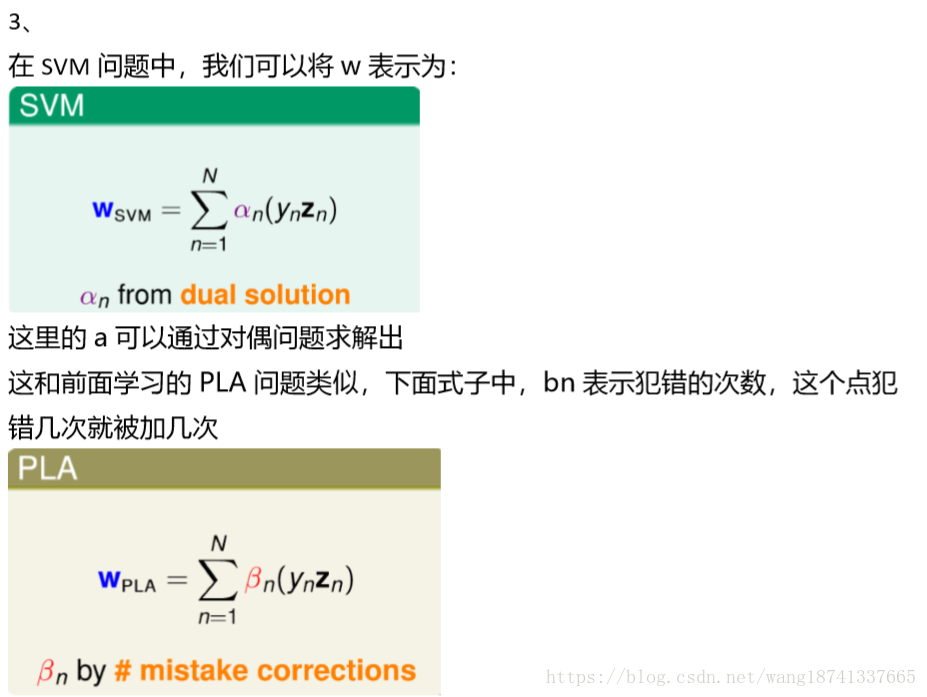 3、

在 SVM 问题中，我们可以将 w 表示为：

SVM

$\mathbf{w}_{\text{SVM}} = \sum_{n=1}^{N} \alpha_n (y_n \mathbf{z}_n)$

$\alpha_n$ from dual solution

这里的 a 可以通过对偶问题求解出

这和前面学习的 PLA 问题类似，下面式子中，bn 表示犯错的次数，这个点犯错几次就被加几次

PLA

$\mathbf{w}_{\text{PLA}} = \sum_{n=1}^{N} \beta_n (y_n \mathbf{z}_n)$

$\beta_n$ by # mistake corrections

https://blog.csdn.net/wang18741337665